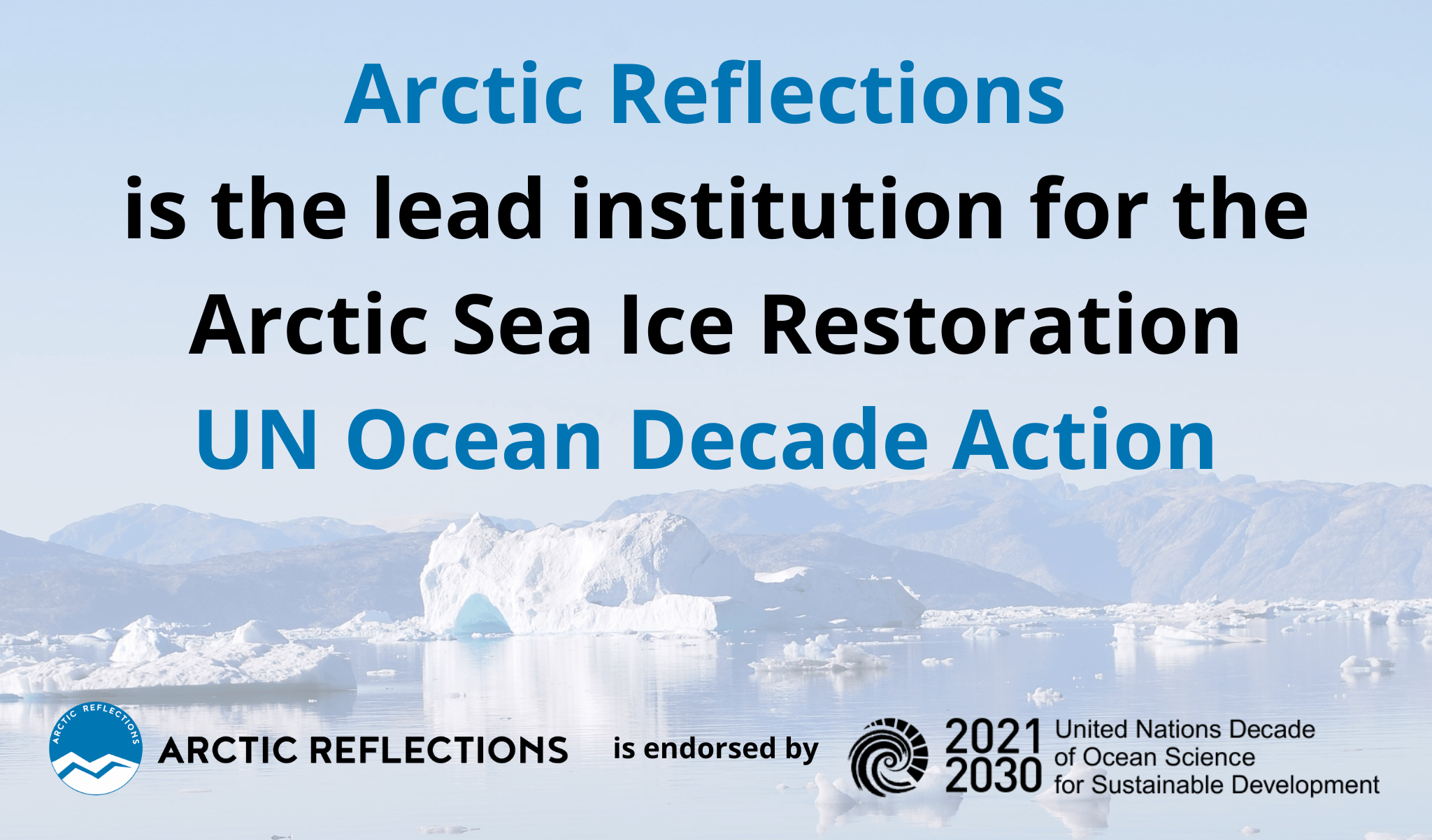 Arctic Reflections is the lead institution for the Arctic Sea Ice Restoration UN Ocean Decade Action

ARCTIC REFLECTIONS

ARCTIC REFLECTIONS is endorsed by

2021
2030
United Nations Decade
of Ocean Science
for Sustainable Development